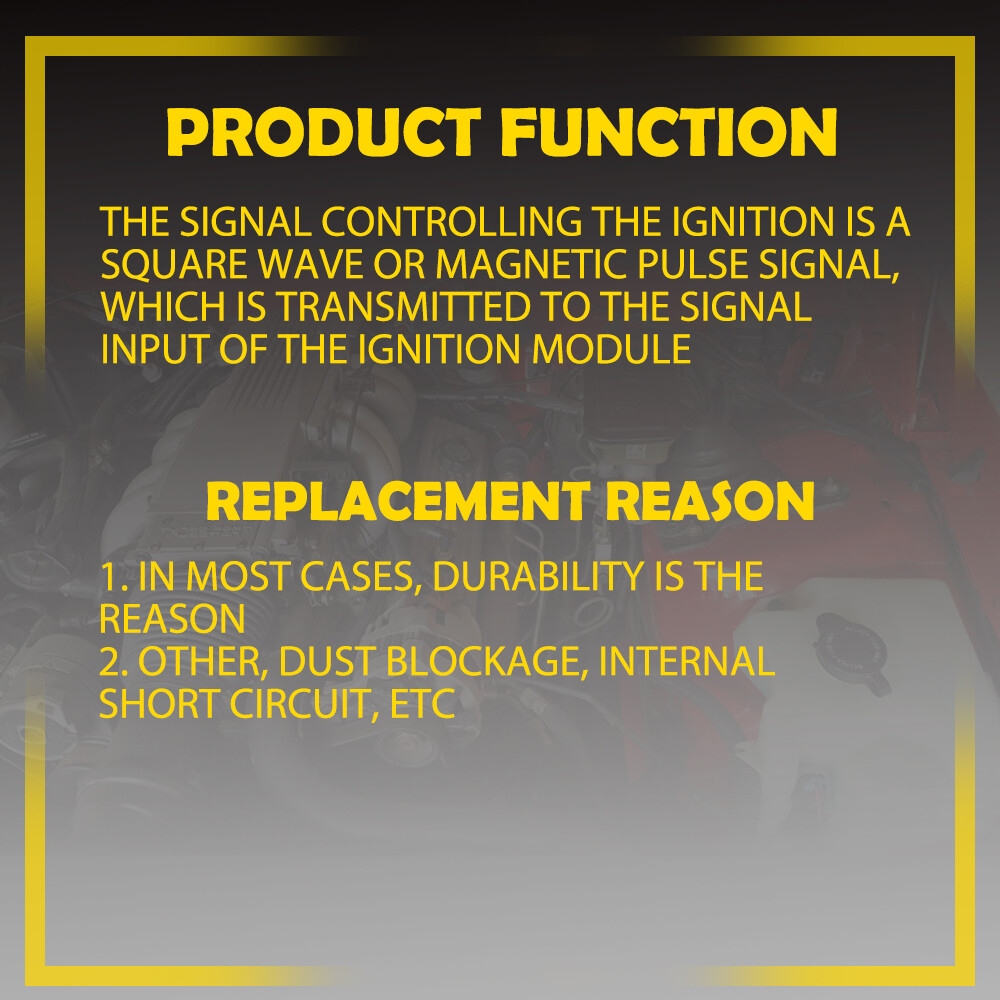 PRODUCT FUNCTION

THE SIGNAL CONTROLLING THE IGNITION IS A SQUARE WAVE OR MAGNETIC PULSE SIGNAL, WHICH IS TRANSMITTED TO THE SIGNAL INPUT OF THE IGNITION MODULE

REPLACEMENT REASON

1. IN MOST CASES, DURABILITY IS THE REASON
2. OTHER, DUST BLOCKAGE, INTERNAL SHORT CIRCUIT, ETC